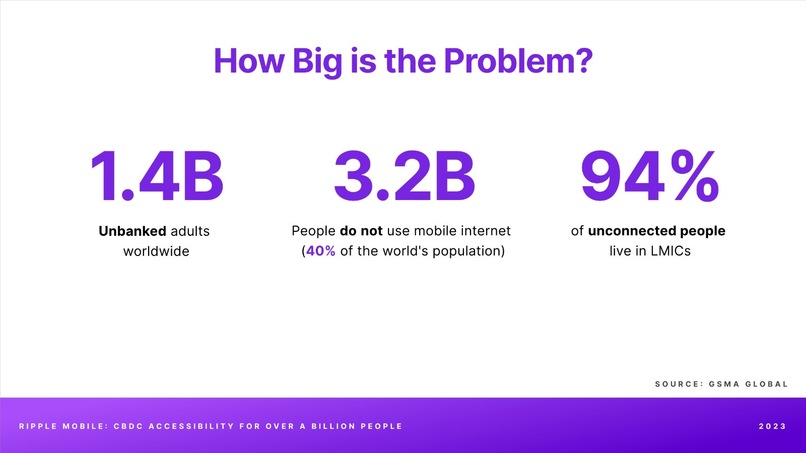 How Big is the Problem?

1.4B

Unbanked adults worldwide

3.2B

People do not use mobile internet (40% of the world's population)

94%

of unconnected people live in LMICs

SOURCE: GSMA GLOBAL

RIPPLE MOBILE: CBDC ACCESSIBILITY FOR OVER A BILLION PEOPLE

2023